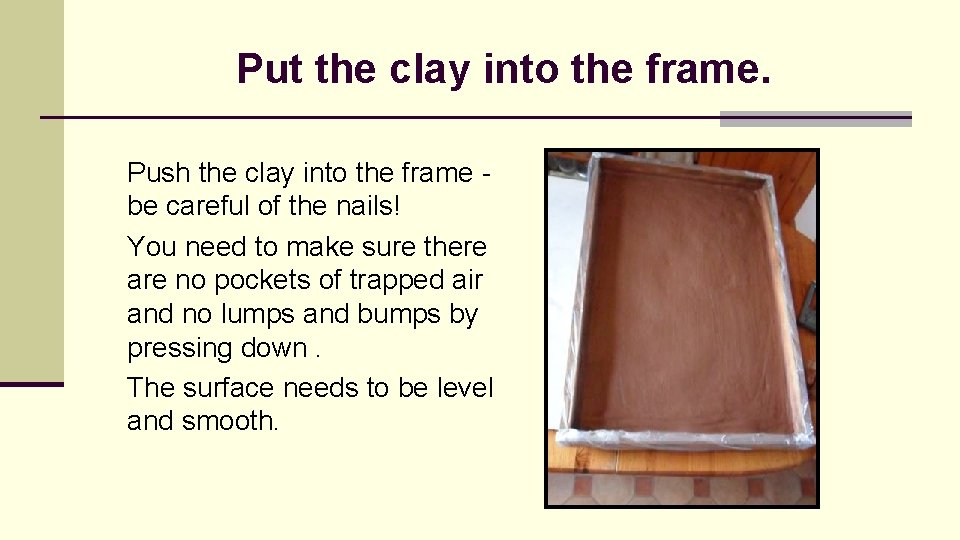 Put the clay into the frame.

Push the clay into the frame - be careful of the nails!

You need to make sure there are no pockets of trapped air and no lumps and bumps by pressing down .

The surface needs to be level and smooth.